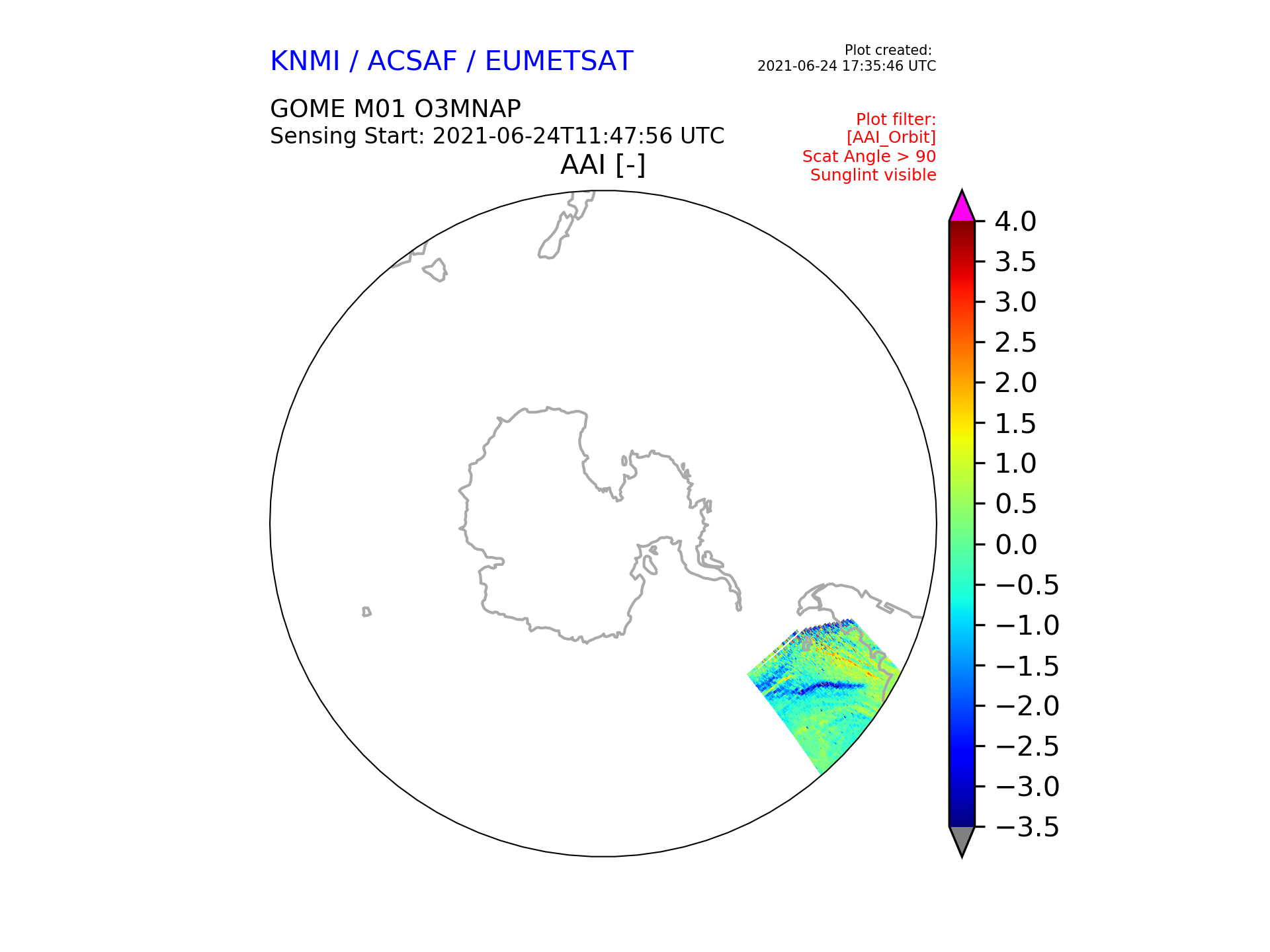 KNMI / ACSAF / EUMETSAT

Plot created:
2021-06-24 17:35:46 UTC

GOME M01 O3MNAP
Sensing Start: 2021-06-24T11:47:56 UTC

Plot filter:
[AAI_Orbit]
Scat Angle > 90
Sunglint visible

AAI [-]

4.0
3.5
3.0
2.5
2.0
1.5
1.0
0.5
0.0
−0.5
−1.0
−1.5
−2.0
−2.5
−3.0
−3.5